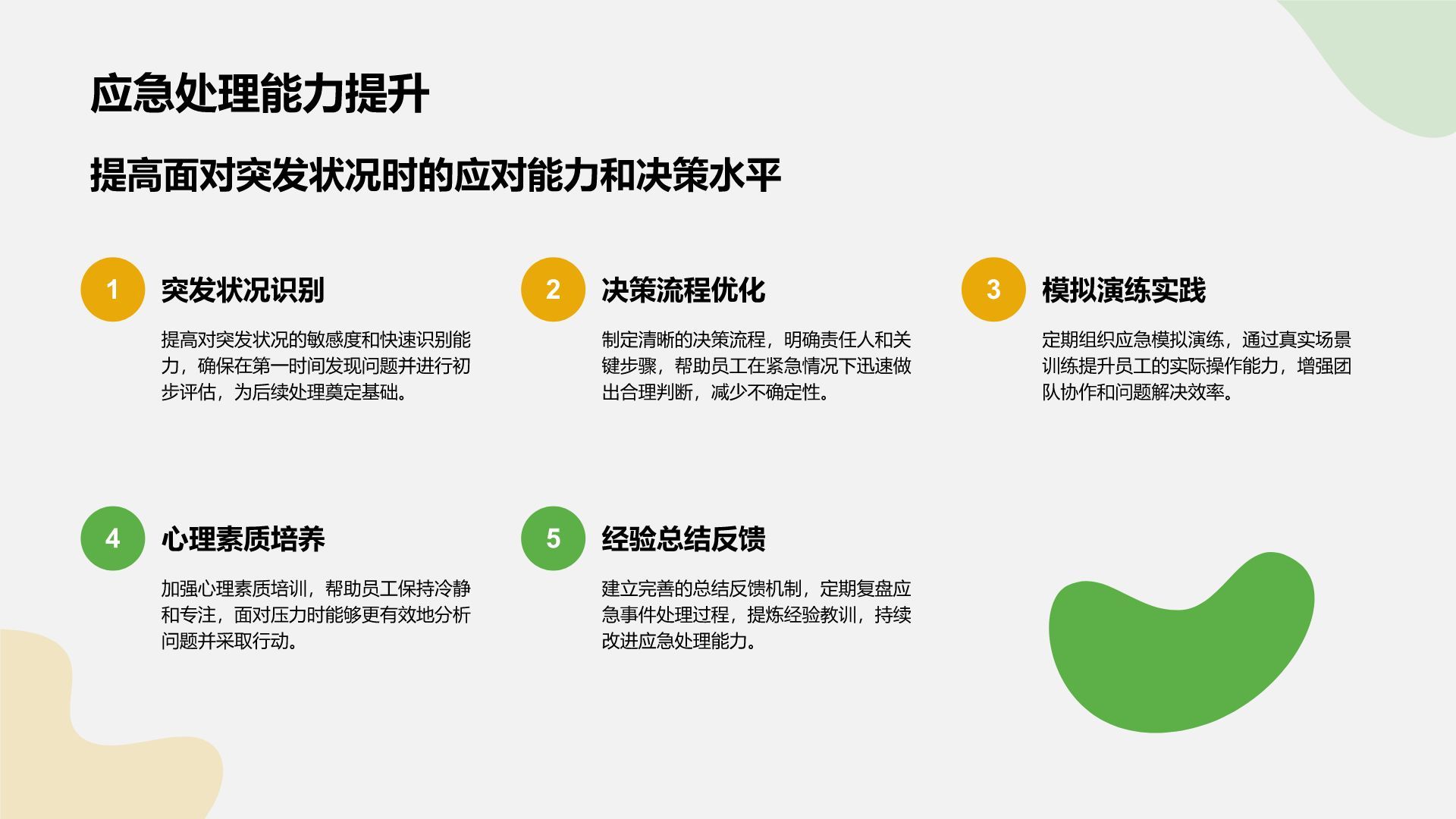 应急处理能力提升

提高面对突发状况时的应对能力和决策水平

1 突发状况识别

提高对突发状况的敏感度和快速识别能力，确保在第一时间发现问题并进行初步评估，为后续处理奠定基础。

2 决策流程优化

制定清晰的决策流程，明确责任人和关键步骤，帮助员工在紧急情况下迅速做出合理判断，减少不确定性。

3 模拟演练实践

定期组织应急模拟演练，通过真实场景训练提升员工的实际操作能力，增强团队协作和问题解决效率。

4 心理素质培养

加强心理素质培训，帮助员工保持冷静和专注，面对压力时能够更有效地分析问题并采取行动。

5 经验总结反馈

建立完善的总结反馈机制，定期复盘应急事件处理过程，提炼经验教训，持续改进应急处理能力。